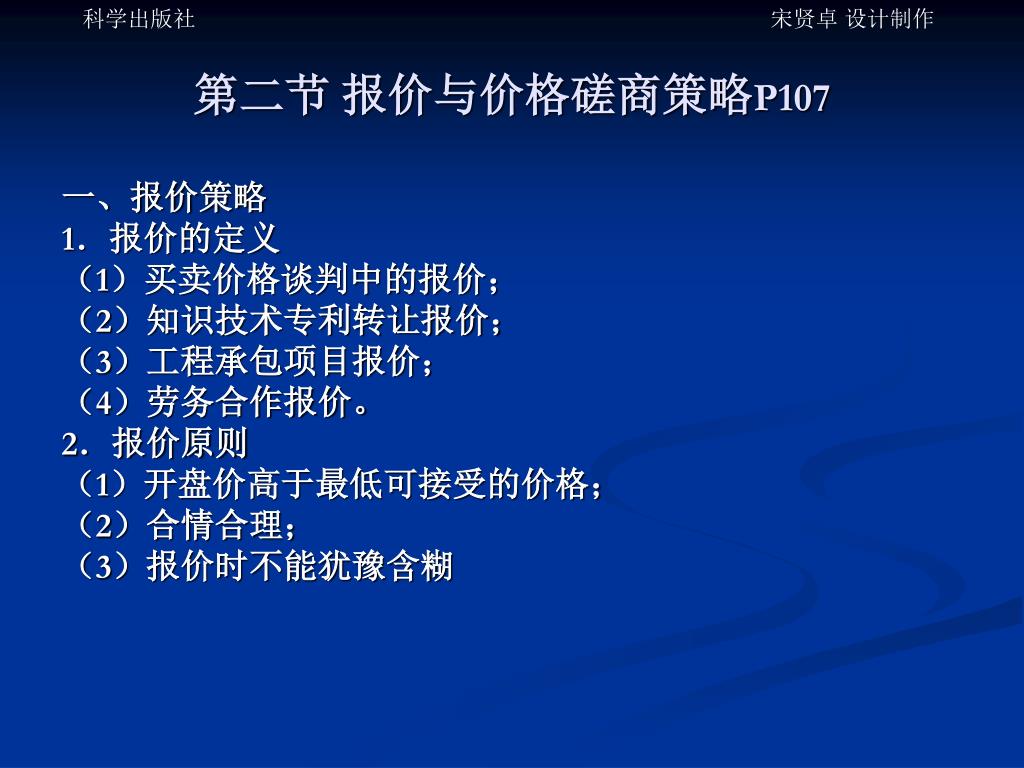 科学出版社　　宋贤卓 设计制作

第二节 报价与价格磋商策略P107

一、报价策略
1．报价的定义
（1）买卖价格谈判中的报价；
（2）知识技术专利转让报价；
（3）工程承包项目报价；
（4）劳务合作报价。
2．报价原则
（1）开盘价高于最低可接受的价格；
（2）合情合理；
（3）报价时不能犹豫含糊